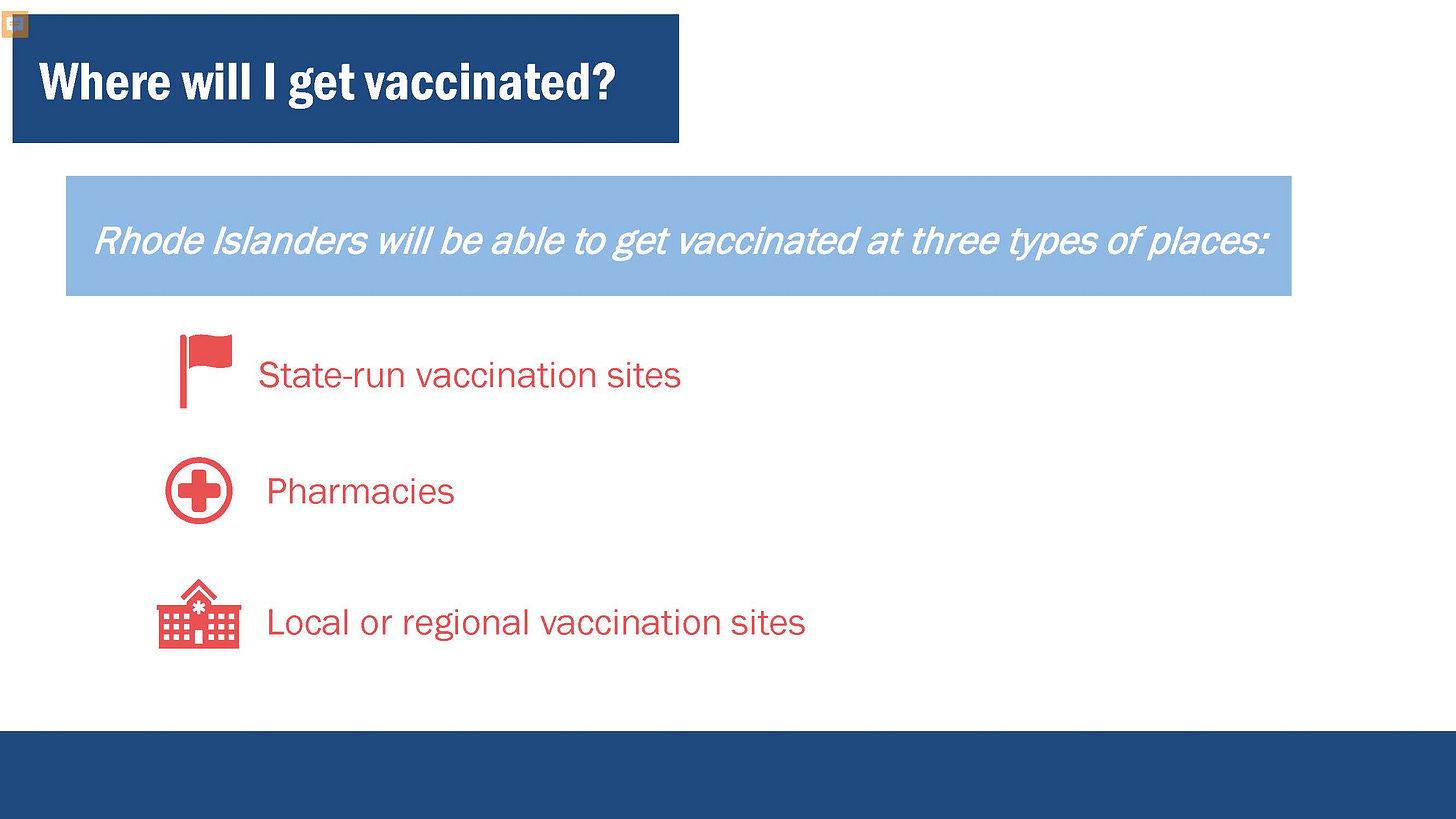 Where will I get vaccinated?

Rhode Islanders will be able to get vaccinated at three types of places:

State-run vaccination sites

Pharmacies

Local or regional vaccination sites